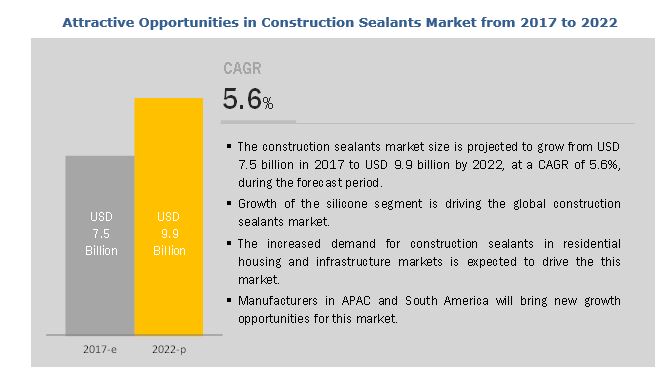 Attractive Opportunities in Construction Sealants Market from 2017 to 2022

USD 7.5 Billion

USD 9.9 Billion

2017-e

2022-p

CAGR

5.6%

▪ The construction sealants market size is projected to grow from USD 7.5 billion in 2017 to USD 9.9 billion by 2022, at a CAGR of 5.6%, during the forecast period.

▪ Growth of the silicone segment is driving the global construction sealants market.

▪ The increased demand for construction sealants in residential housing and infrastructure markets is expected to drive the this market.

▪ Manufacturers in APAC and South America will bring new growth opportunities for this market.